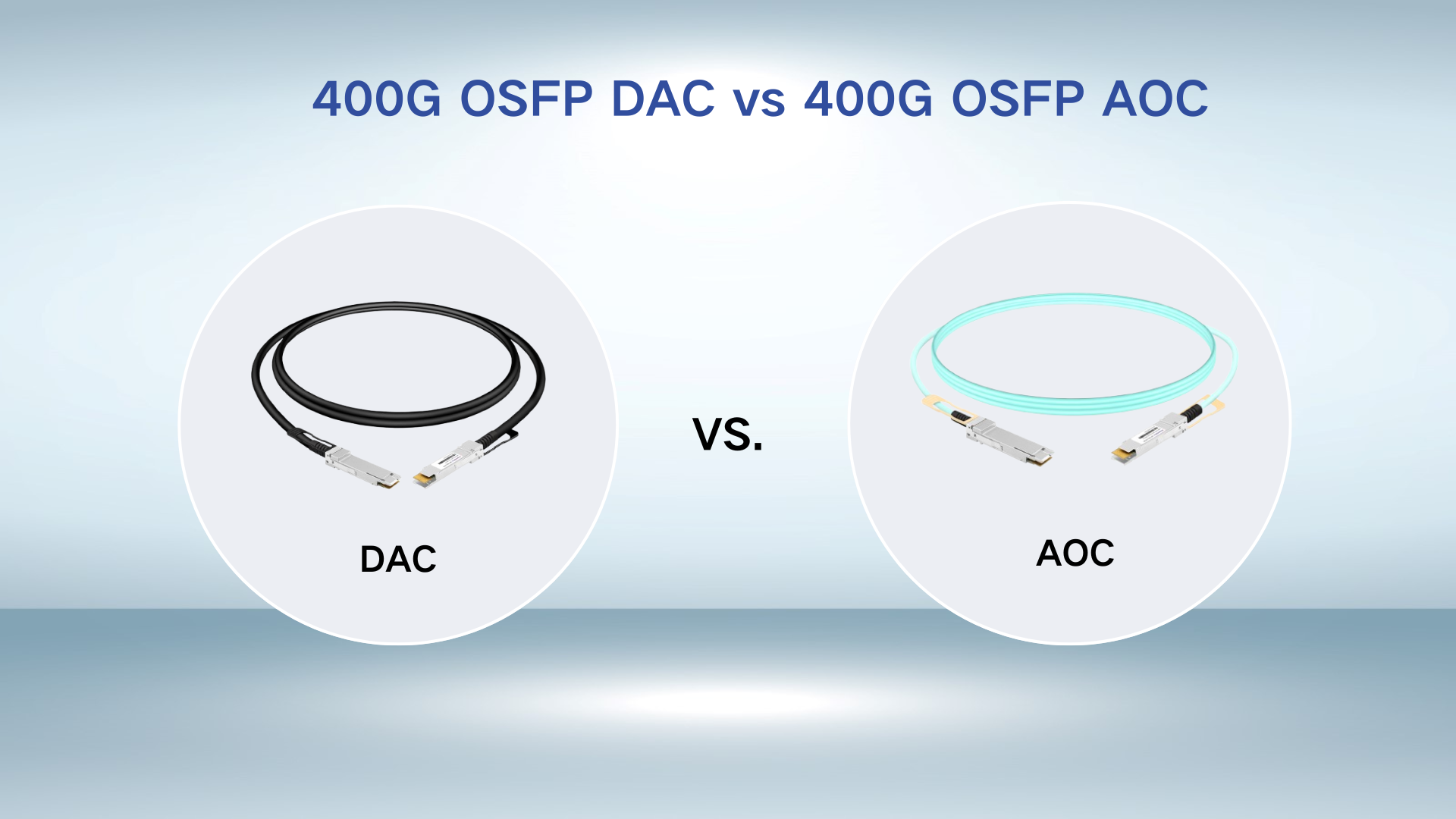 400G OSFP DAC vs 400G OSFP AOC

DAC

VS.

AOC